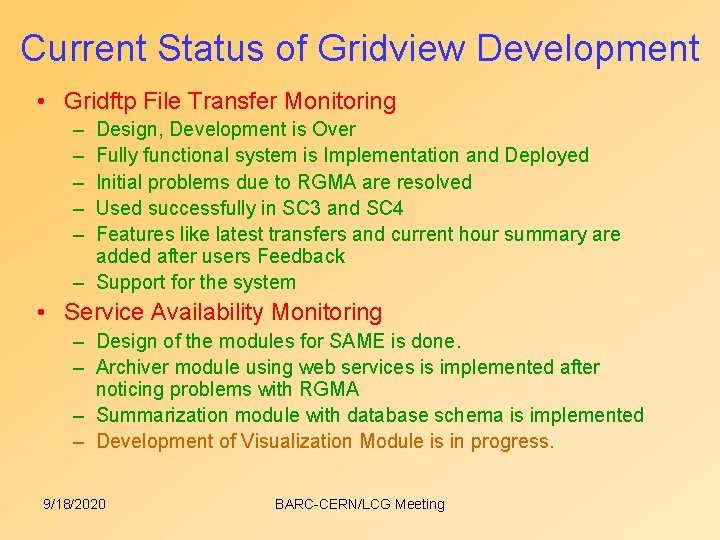 Current Status of Gridview Development

• Gridftp File Transfer Monitoring
– Design, Development is Over
– Fully functional system is Implementation and Deployed
– Initial problems due to RGMA are resolved
– Used successfully in SC3 and SC4
– Features like latest transfers and current hour summary are added after users Feedback
– Support for the system

• Service Availability Monitoring
– Design of the modules for SAME is done.
– Archiver module using web services is implemented after noticing problems with RGMA
– Summarization module with database schema is implemented
– Development of Visualization Module is in progress.

9/18/2020

BARC-CERN/LCG Meeting